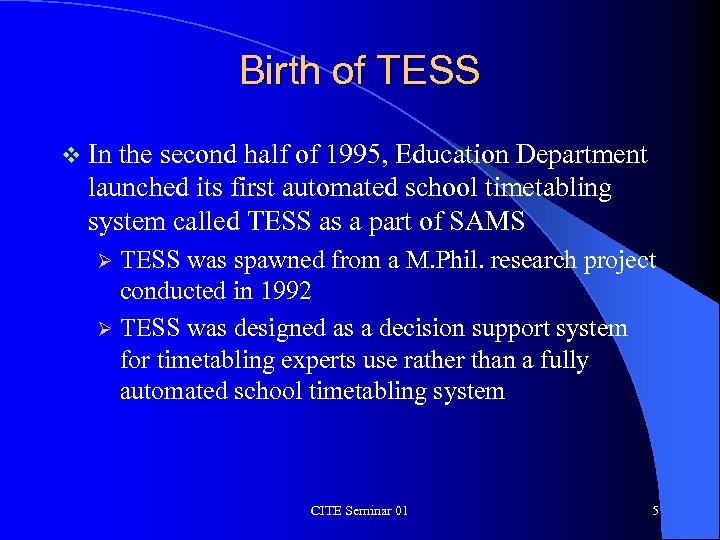 Birth of TESS

❖ In the second half of 1995, Education Department launched its first automated school timetabling system called TESS as a part of SAMS

➢ TESS was spawned from a M.Phil. research project conducted in 1992

➢ TESS was designed as a decision support system for timetabling experts use rather than a fully automated school timetabling system

CITE Seminar 01

5